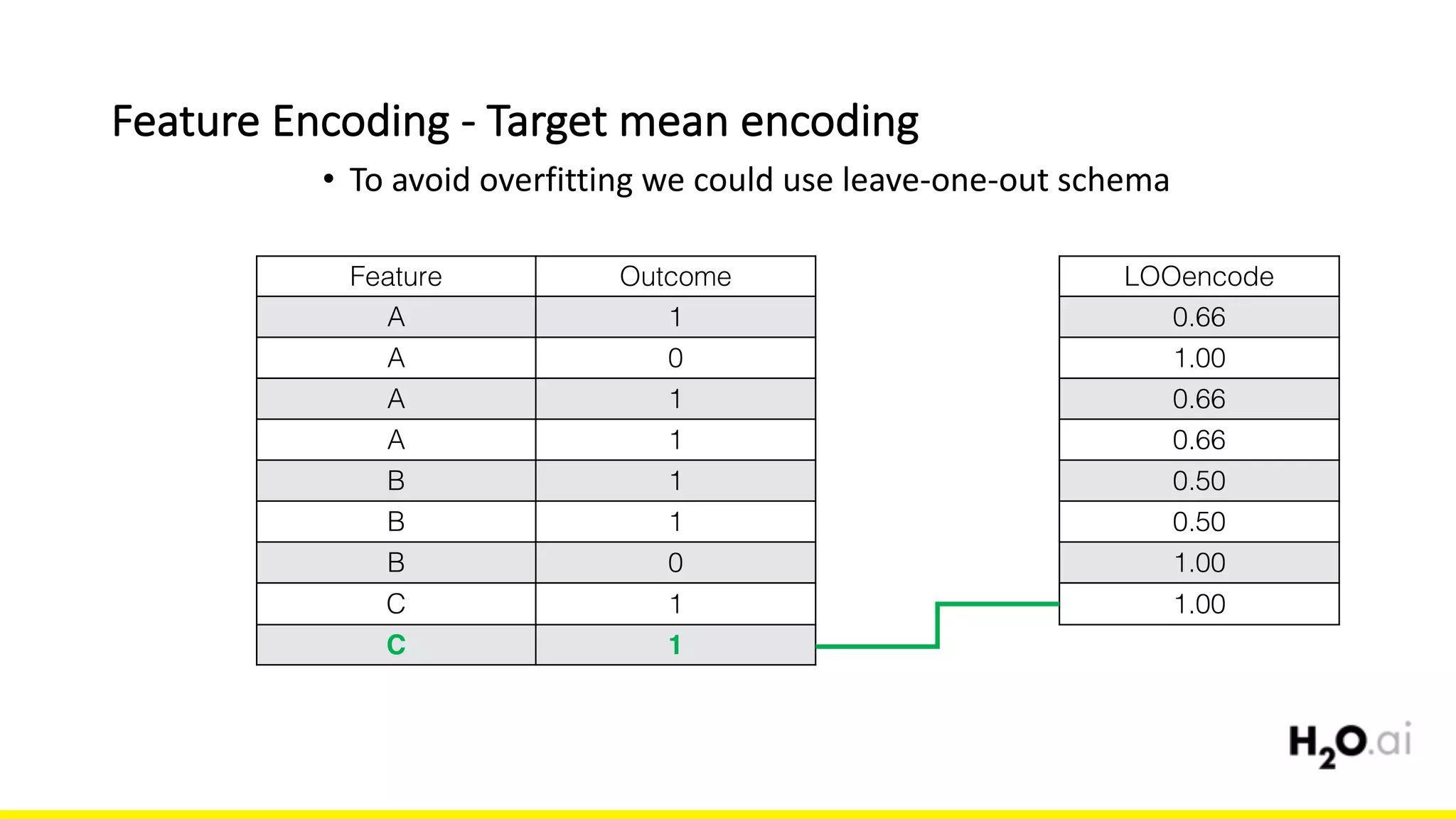 Feature Encoding - Target mean encoding

• To avoid overfitting we could use leave-one-out schema

| Feature | Outcome |
|---|---|
| A | 1 |
| A | 0 |
| A | 1 |
| A | 1 |
| B | 1 |
| B | 1 |
| B | 0 |
| C | 1 |
| C | 1 |

| LOOencode |
|---|
| 0.66 |
| 1.00 |
| 0.66 |
| 0.66 |
| 0.50 |
| 0.50 |
| 1.00 |
| 1.00 |

$H_2O$.ai